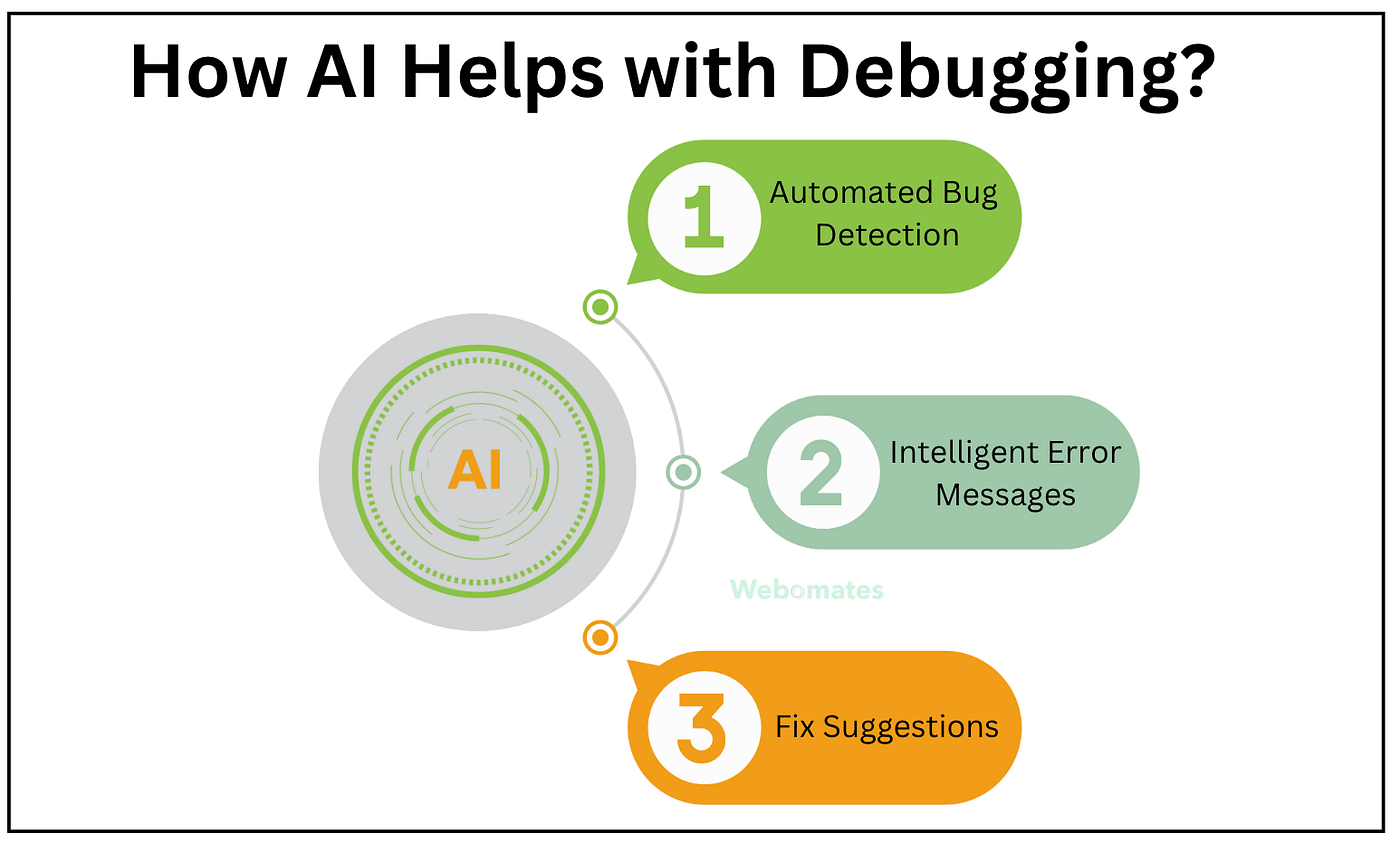 How AI Helps with Debugging?

AI

1 Automated Bug Detection

2 Intelligent Error Messages

Webomates

3 Fix Suggestions